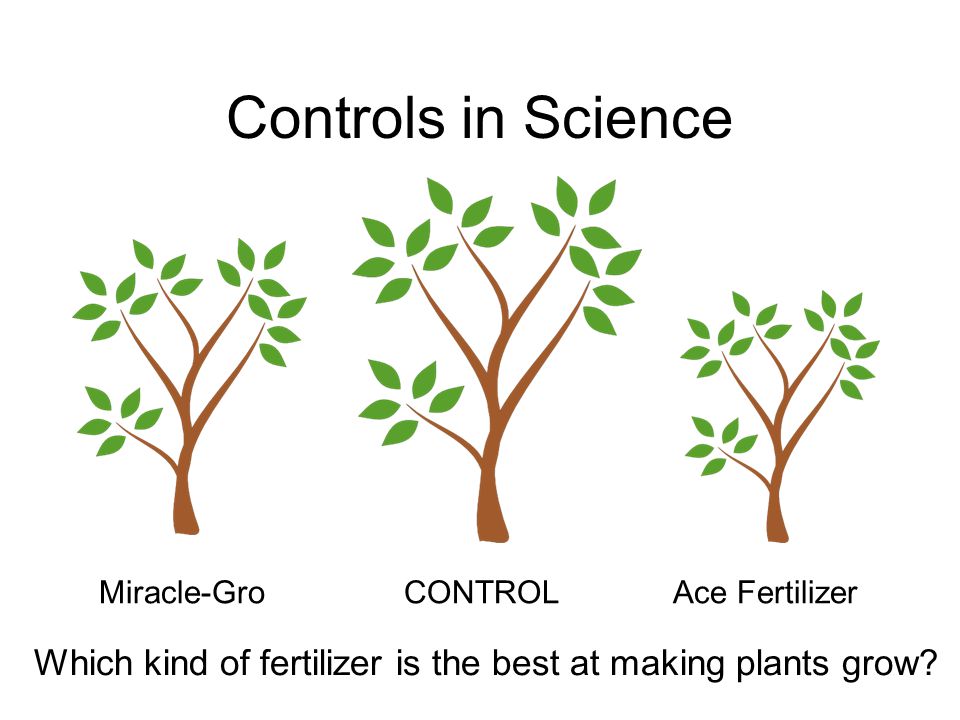 Controls in Science

Miracle-Gro

CONTROL

Ace Fertilizer

Which kind of fertilizer is the best at making plants grow?